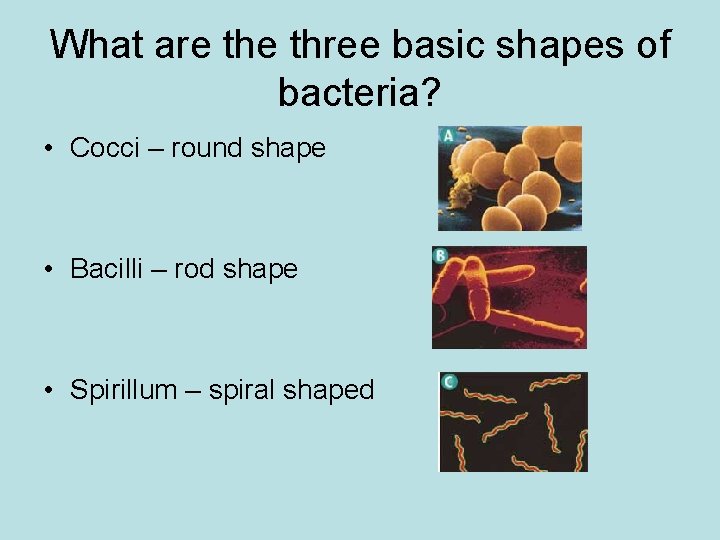 What are the three basic shapes of bacteria?

• Cocci – round shape

A

• Bacilli – rod shape

B

• Spirillum – spiral shaped

C